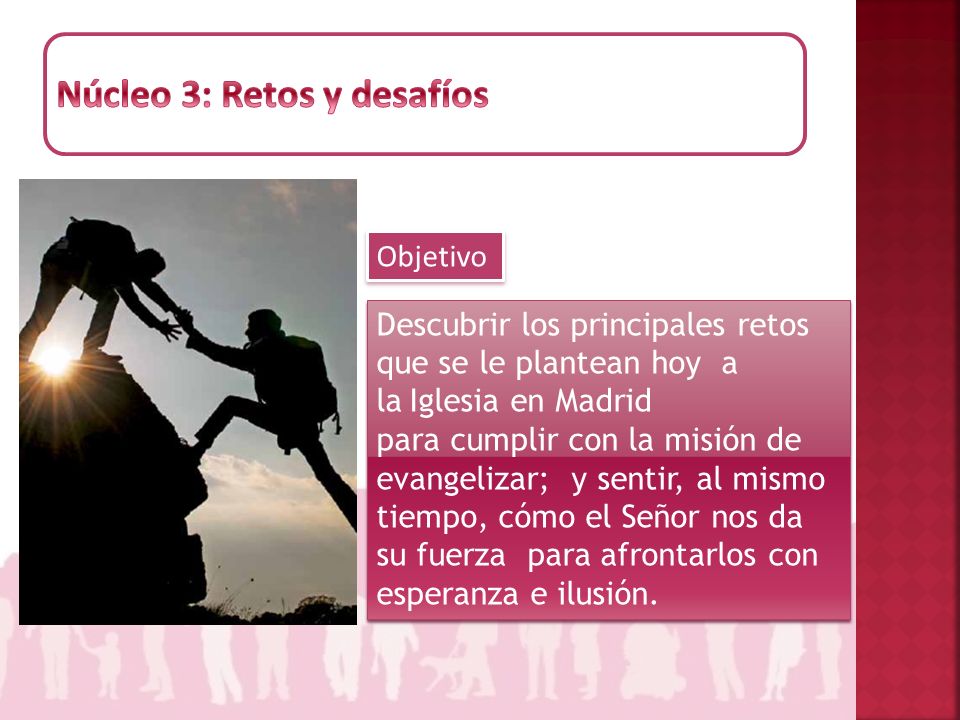 Núcleo 3: Retos y desafíos

Objetivo

Descubrir los principales retos que se le plantean hoy a la Iglesia en Madrid para cumplir con la misión de evangelizar; y sentir, al mismo tiempo, cómo el Señor nos da su fuerza para afrontarlos con esperanza e ilusión.